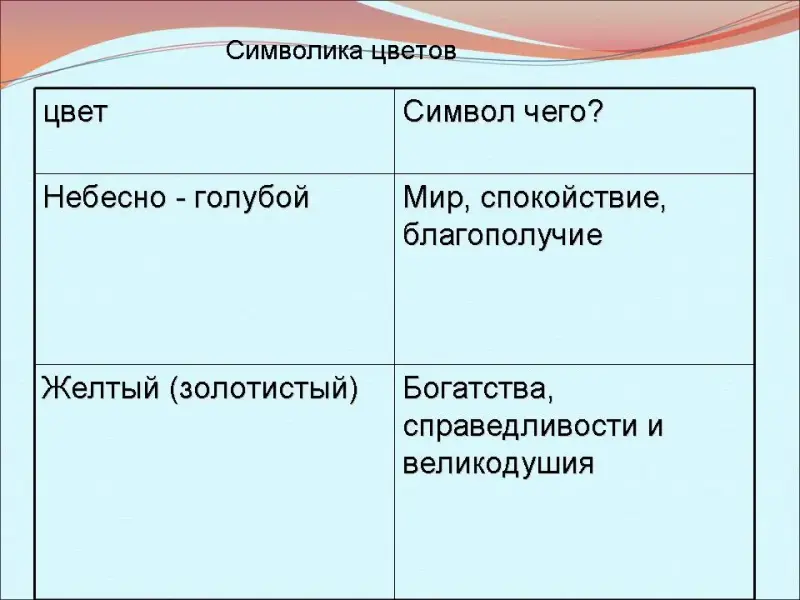 Символика цветов

| цвет | Символ чего? |
|---|---|
| Небесно - голубой | Мир, спокойствие, благополучие |
| Желтый (золотистый) | Богатства, справедливости и великодушия |